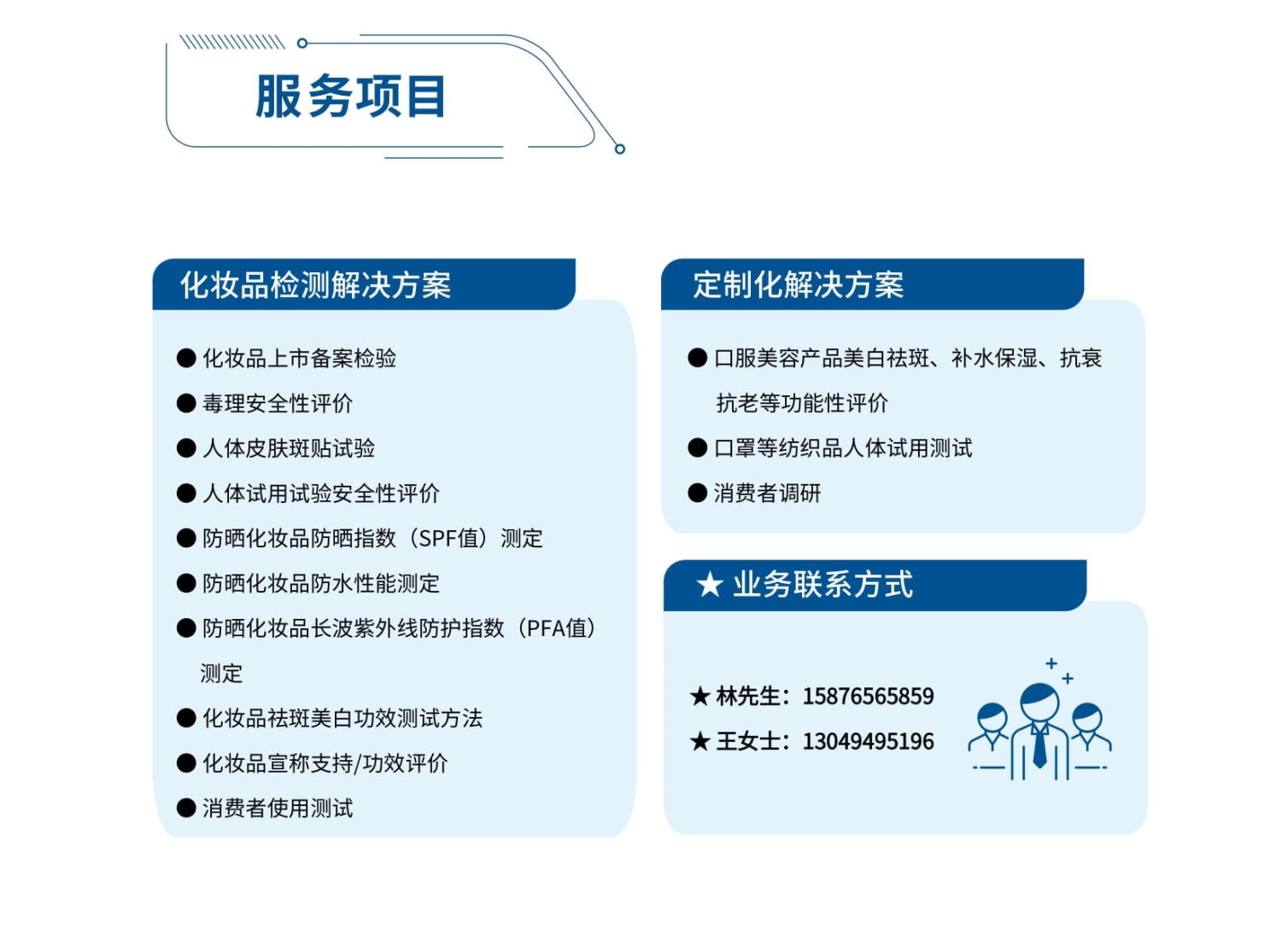 服务项目

化妆品检测解决方案

● 化妆品上市备案检验
● 毒理安全性评价
● 人体皮肤斑贴试验
● 人体试用试验安全性评价
● 防晒化妆品防晒指数（SPF值）测定
● 防晒化妆品防水性能测定
● 防晒化妆品长波紫外线防护指数（PFA值）测定
● 化妆品祛斑美白功效测试方法
● 化妆品宣称支持/功效评价
● 消费者使用测试

定制化解决方案

● 口服美容产品美白祛斑、补水保湿、抗衰抗老等功能性评价
● 口罩等纺织品人体试用测试
● 消费者调研

★ 业务联系方式

★ 林先生：15876565859
★ 王女士：13049495196